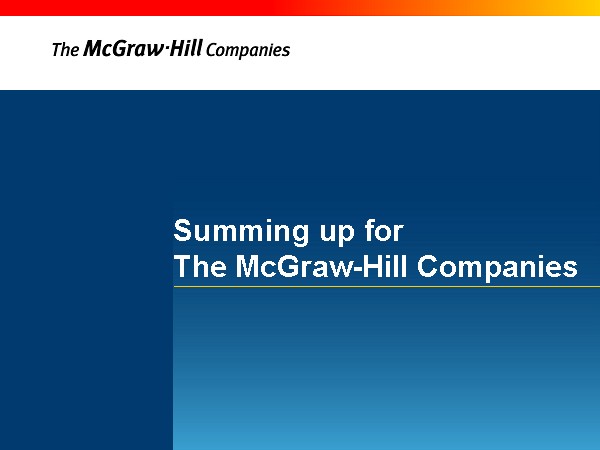 The McGraw·Hill Companies

Summing up for
The McGraw-Hill Companies